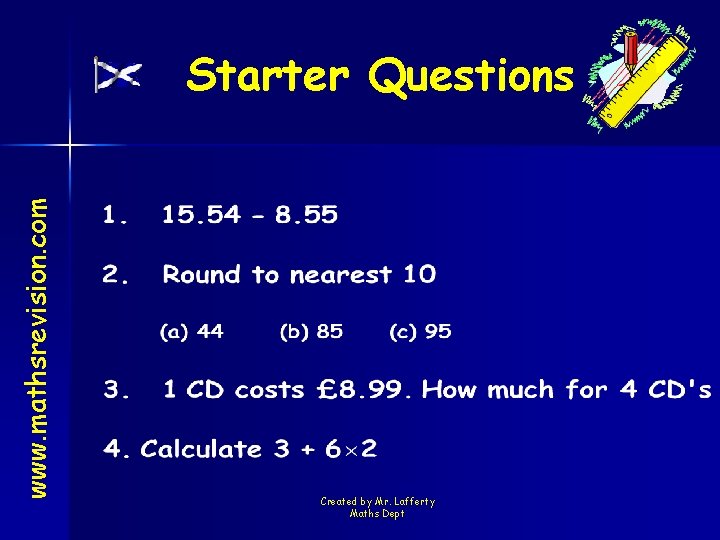 Starter Questions

www.mathsrevision.com

1. 15.54 - 8.55

2. Round to nearest 10

(a) 44 (b) 85 (c) 95

3. 1 CD costs £8.99. How much for 4 CD's

4. Calculate $3 + 6 \times 2$

Created by Mr. Lafferty
Maths Dept